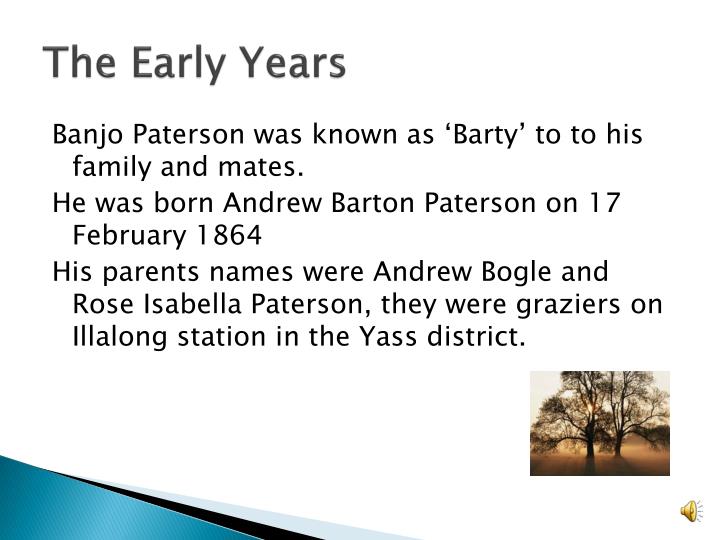 The Early Years

Banjo Paterson was known as ‘Barty’ to to his family and mates.

He was born Andrew Barton Paterson on 17 February 1864

His parents names were Andrew Bogle and Rose Isabella Paterson, they were graziers on Illalong station in the Yass district.